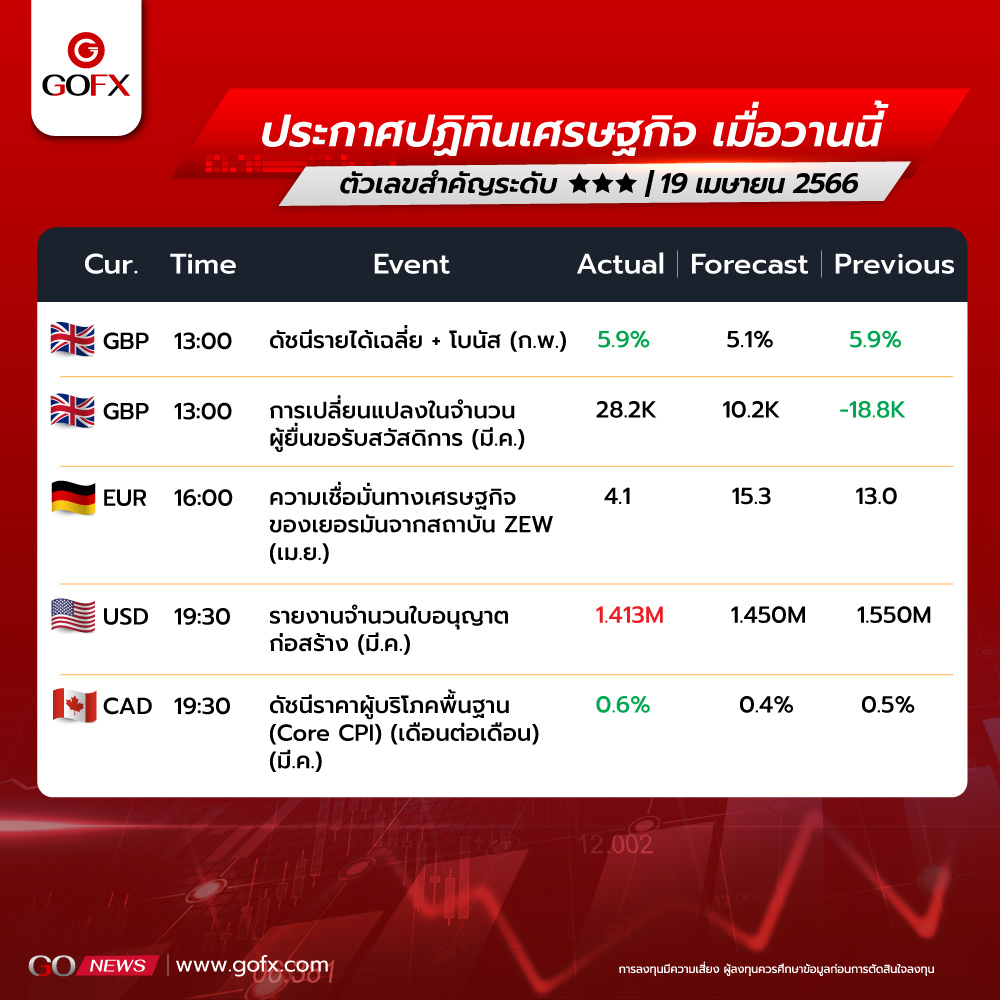 GOFX

ประกาศปฏิทินเศรษฐกิจ เมื่อวานนี้

ตัวเลขสำคัญระดับ ★★★ | 19 เมษายน 2566

| Cur. | Time | Event | Actual | Forecast | Previous |
|---|---|---|---|---|---|
| GBP | 13:00 | ดัชนีรายได้เฉลี่ย + โบนัส (ก.พ.) | 5.9% | 5.1% | 5.9% |
| GBP | 13:00 | การเปลี่ยนแปลงในจำนวนผู้ยื่นขอรับสวัสดิการ (มี.ค.) | 28.2K | 10.2K | -18.8K |
| EUR | 16:00 | ความเชื่อมั่นทางเศรษฐกิจของเยอรมันจากสถาบัน ZEW (เม.ย.) | 4.1 | 15.3 | 13.0 |
| USD | 19:30 | รายงานจำนวนใบอนุญาตก่อสร้าง (มี.ค.) | 1.413M | 1.450M | 1.550M |
| CAD | 19:30 | ดัชนีราคาผู้บริโภคพื้นฐาน (Core CPI) (เดือนต่อเดือน) (มี.ค.) | 0.6% | 0.4% | 0.5% |

12.002

GO NEWS | www.gofx.com

การลงทุนมีความเสี่ยง ผู้ลงทุนควรศึกษาข้อมูลก่อนการตัดสินใจลงทุน